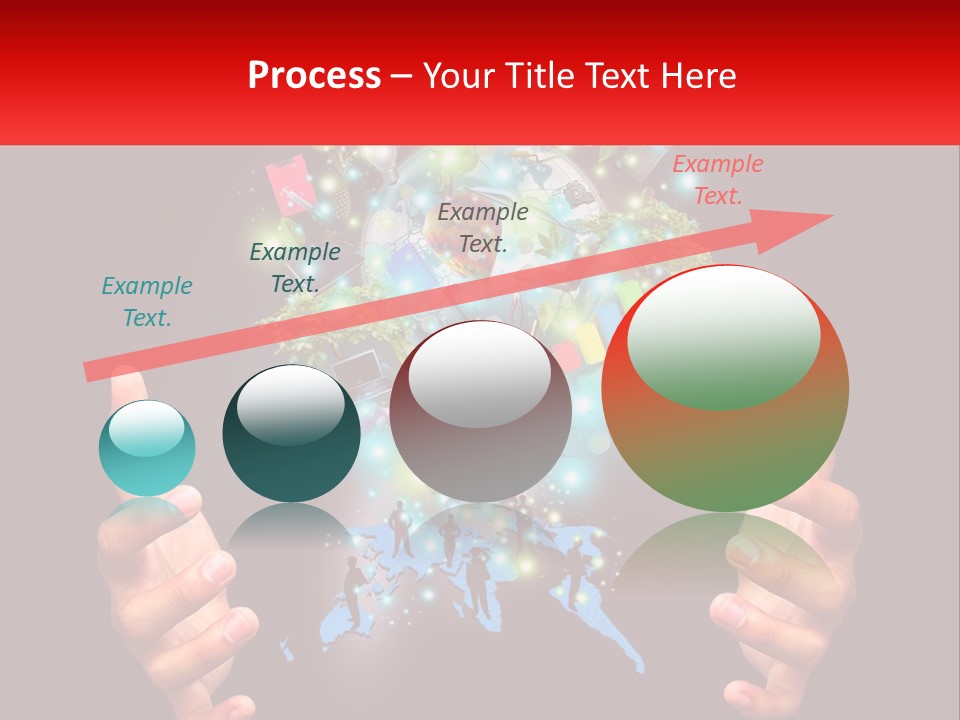 Process – Your Title Text Here

Example Text.

Example Text.

Example Text.

Example Text.